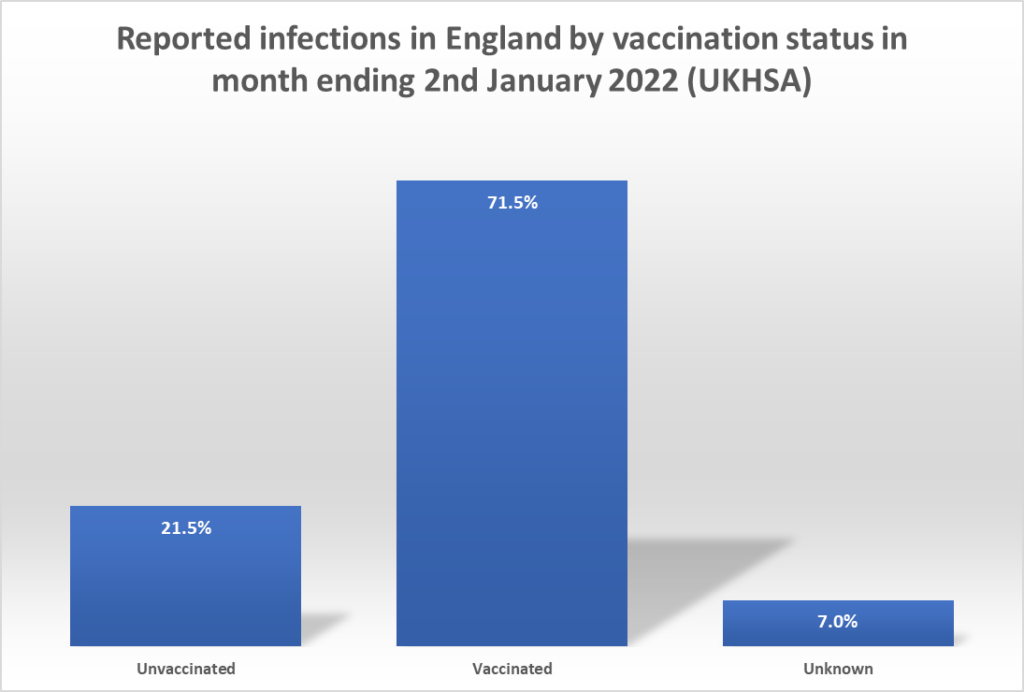 Reported infections in England by vaccination status in month ending 2nd January 2022 (UKHSA)

21.5%

71.5%

7.0%

Unvaccinated

Vaccinated

Unknown